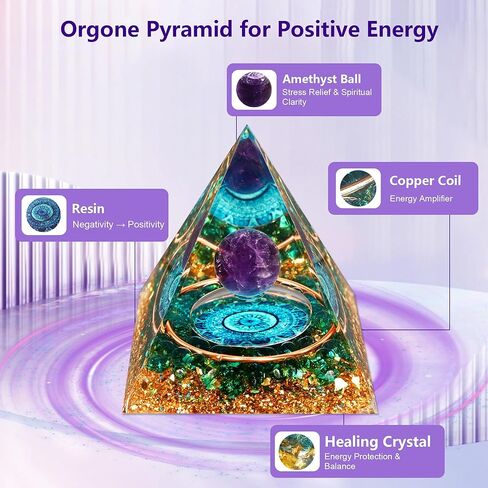 Orgone Pyramid for Positive Energy

Amethyst Ball
Stress Relief & Spiritual Clarity

Resin
Negativity → Positivity

Copper Coil
Energy Amplifier

Healing Crystal
Energy Protection & Balance